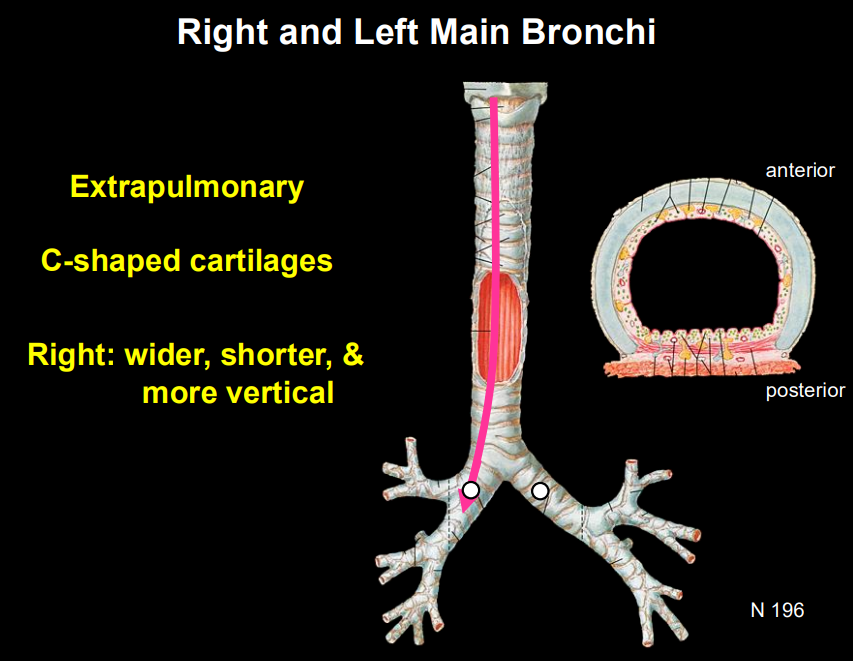 Right and Left Main Bronchi

Extrapulmonary

C-shaped cartilages

Right: wider, shorter, & more vertical

anterior

posterior

N 196